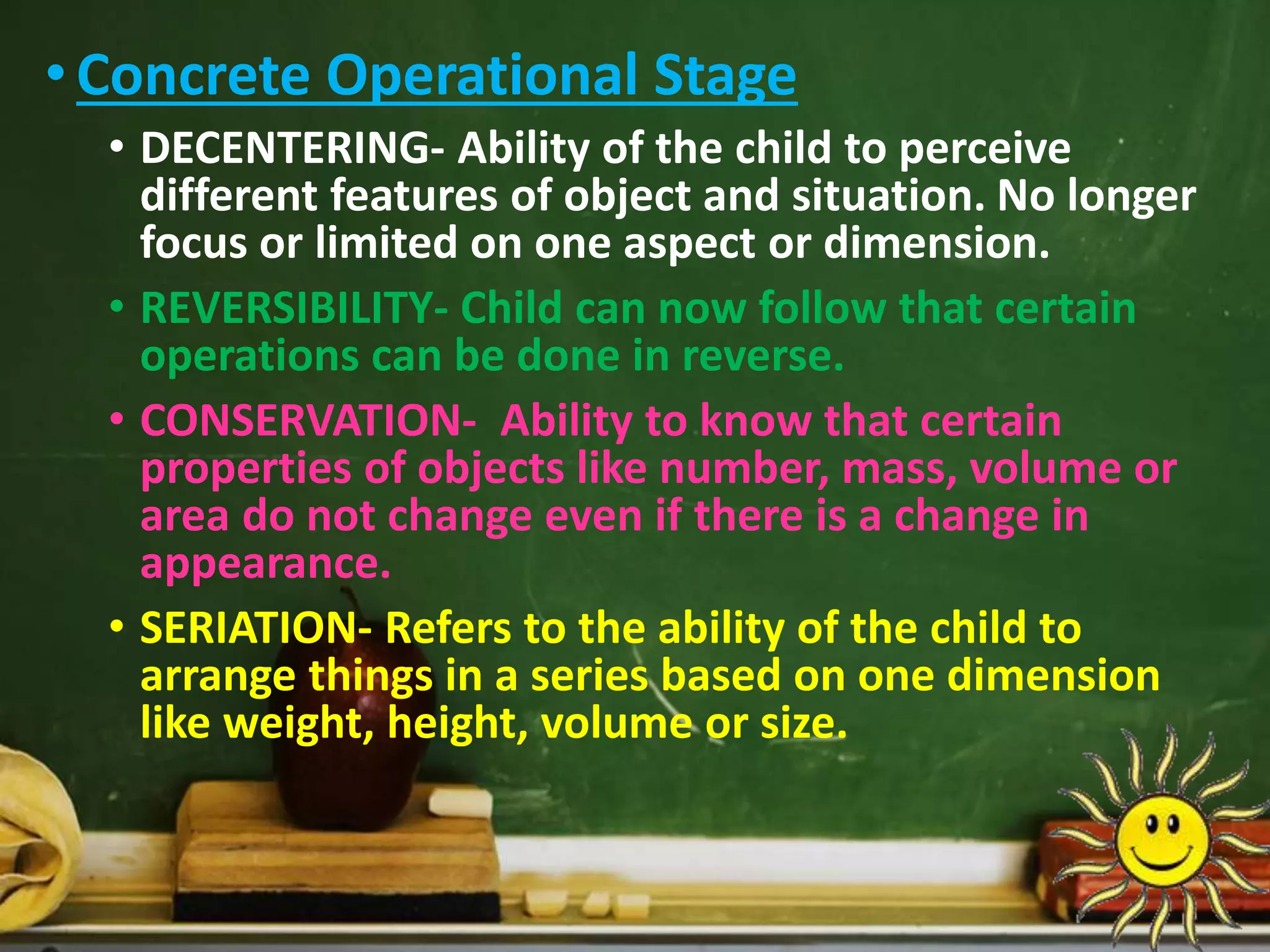 • Concrete Operational Stage

• DECENTERING- Ability of the child to perceive different features of object and situation. No longer focus or limited on one aspect or dimension.

• REVERSIBILITY- Child can now follow that certain operations can be done in reverse.

• CONSERVATION-  Ability to know that certain properties of objects like number, mass, volume or area do not change even if there is a change in appearance.

• SERIATION- Refers to the ability of the child to arrange things in a series based on one dimension like weight, height, volume or size.